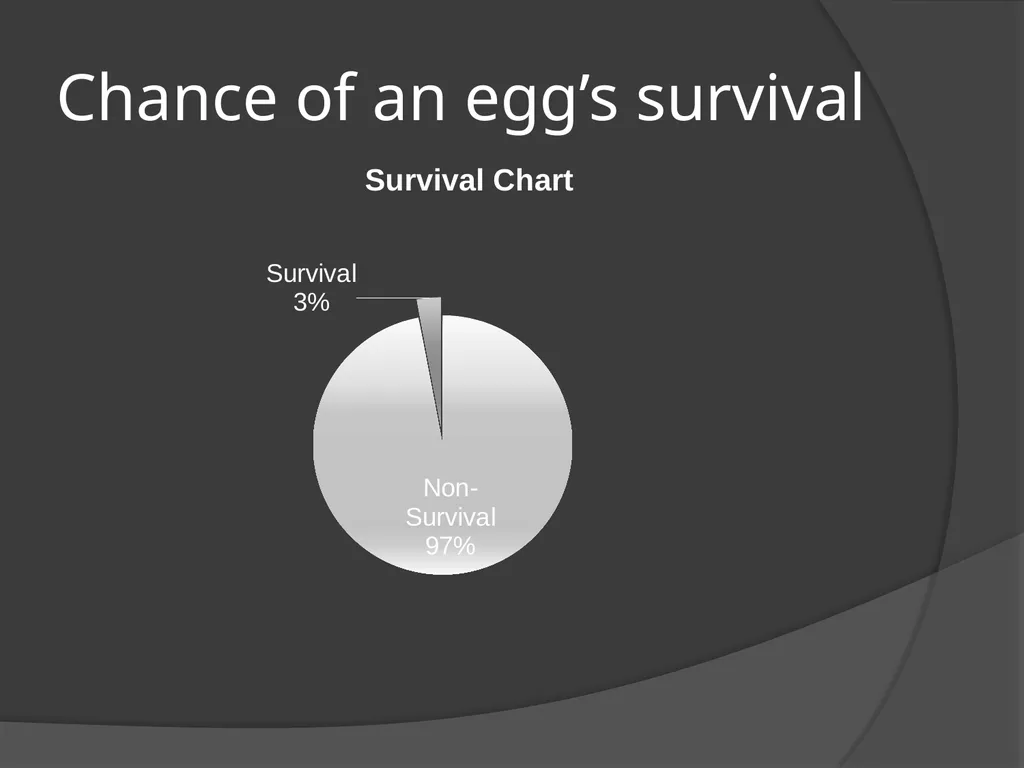 Chance of an egg’s survival

Survival Chart

Survival
3%

Non-Survival
97%